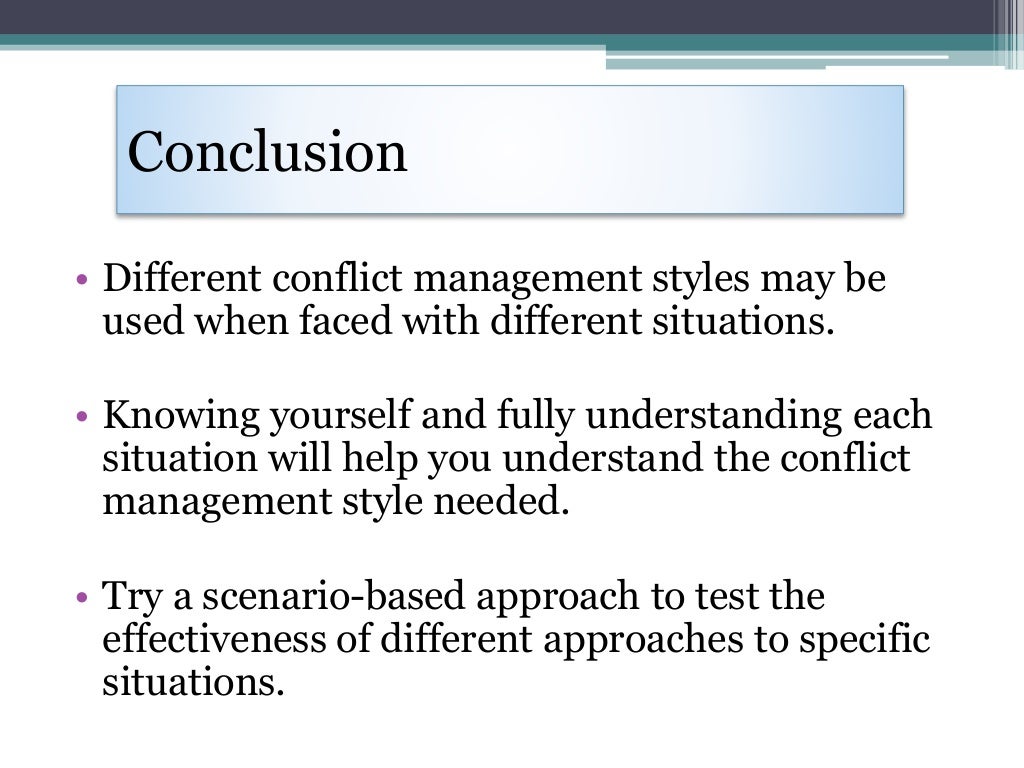 Conclusion

• Different conflict management styles may be used when faced with different situations.

• Knowing yourself and fully understanding each situation will help you understand the conflict management style needed.

• Try a scenario-based approach to test the effectiveness of different approaches to specific situations.